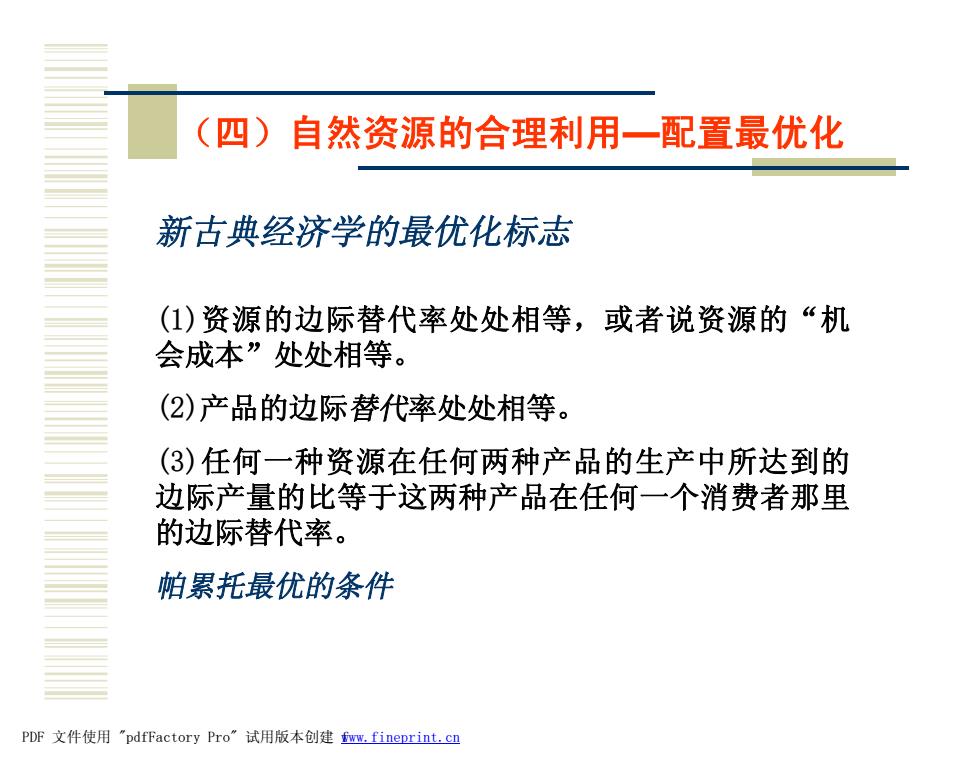 （四）自然资源的合理利用—配置最优化

新古典经济学的最优化标志

(1)资源的边际替代率处处相等，或者说资源的“机会成本”处处相等。

(2)产品的边际替代率处处相等。

(3)任何一种资源在任何两种产品的生产中所达到的边际产量的比等于这两种产品在任何一个消费者那里的边际替代率。

帕累托最优的条件

PDF 文件使用 "pdfFactory Pro" 试用版本创建 www.fineprint.cn